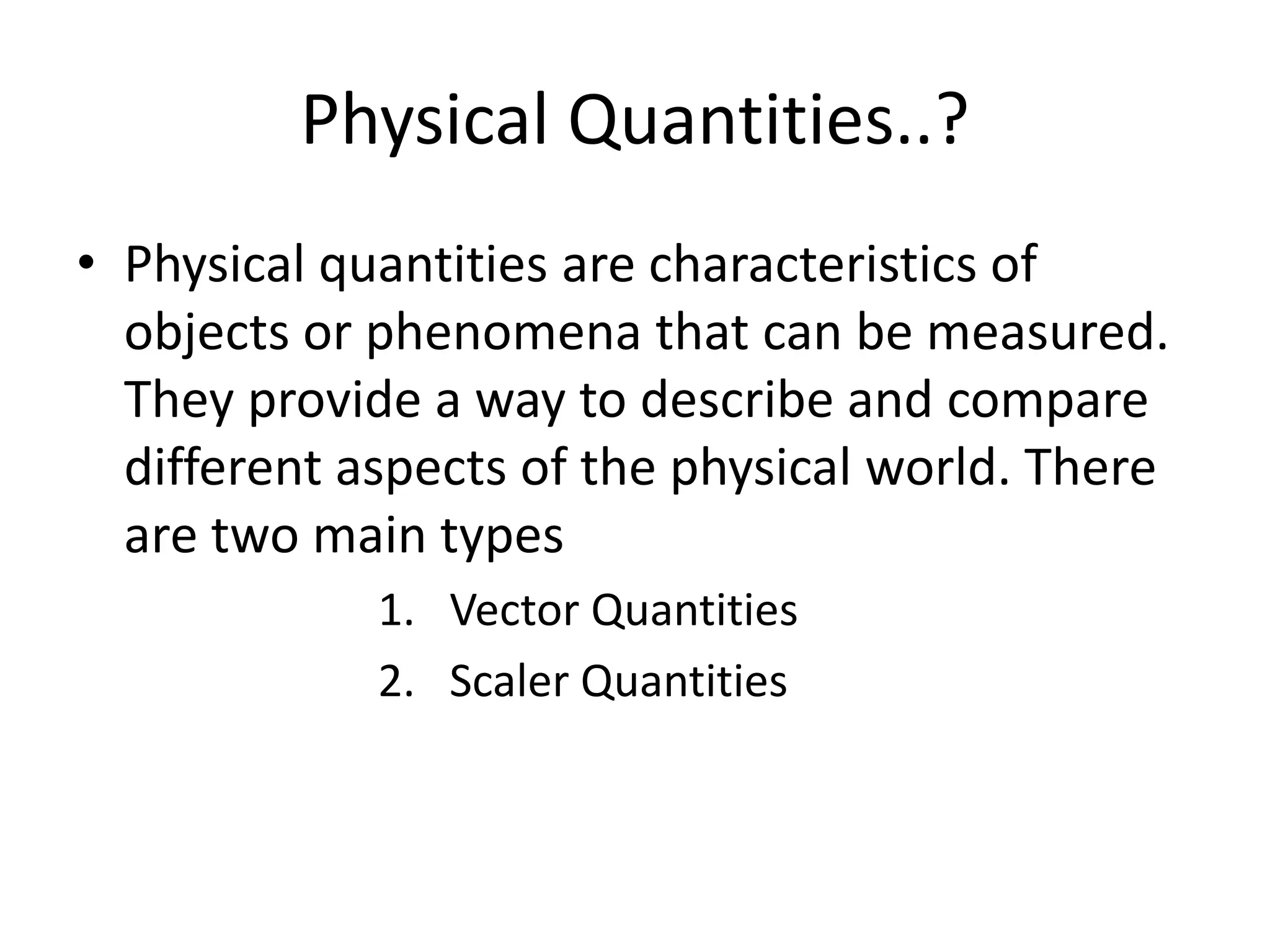 Physical Quantities..?

• Physical quantities are characteristics of objects or phenomena that can be measured. They provide a way to describe and compare different aspects of the physical world. There are two main types

1. Vector Quantities
2. Scaler Quantities